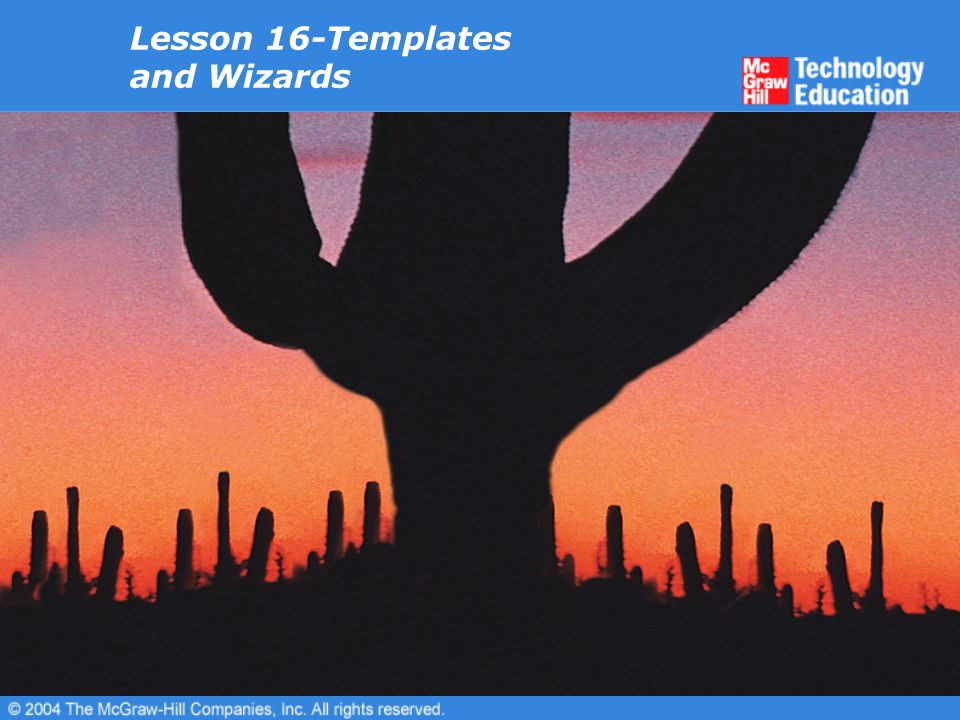 Lesson 16-Templates and Wizards

Mc Graw Hill Technology Education

© 2004 The McGraw-Hill Companies, Inc. All rights reserved.